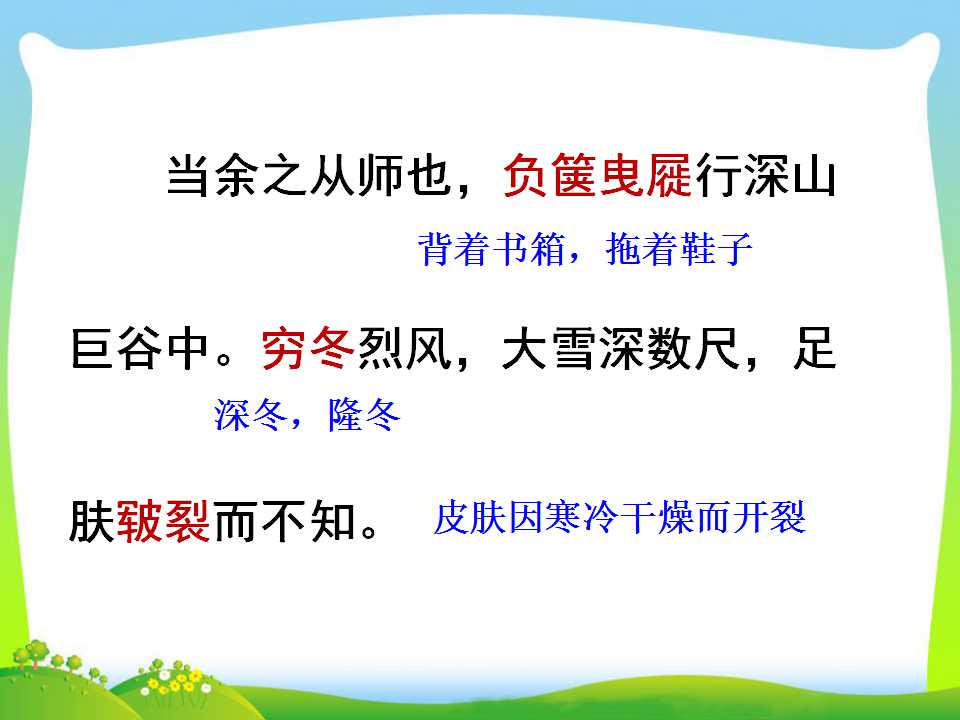 当余之从师也，负箧曳屣行深山

背着书箱，拖着鞋子

巨谷中。穷冬烈风，大雪深数尺，足

深冬，隆冬

肤皲裂而不知。 皮肤因寒冷干燥而开裂